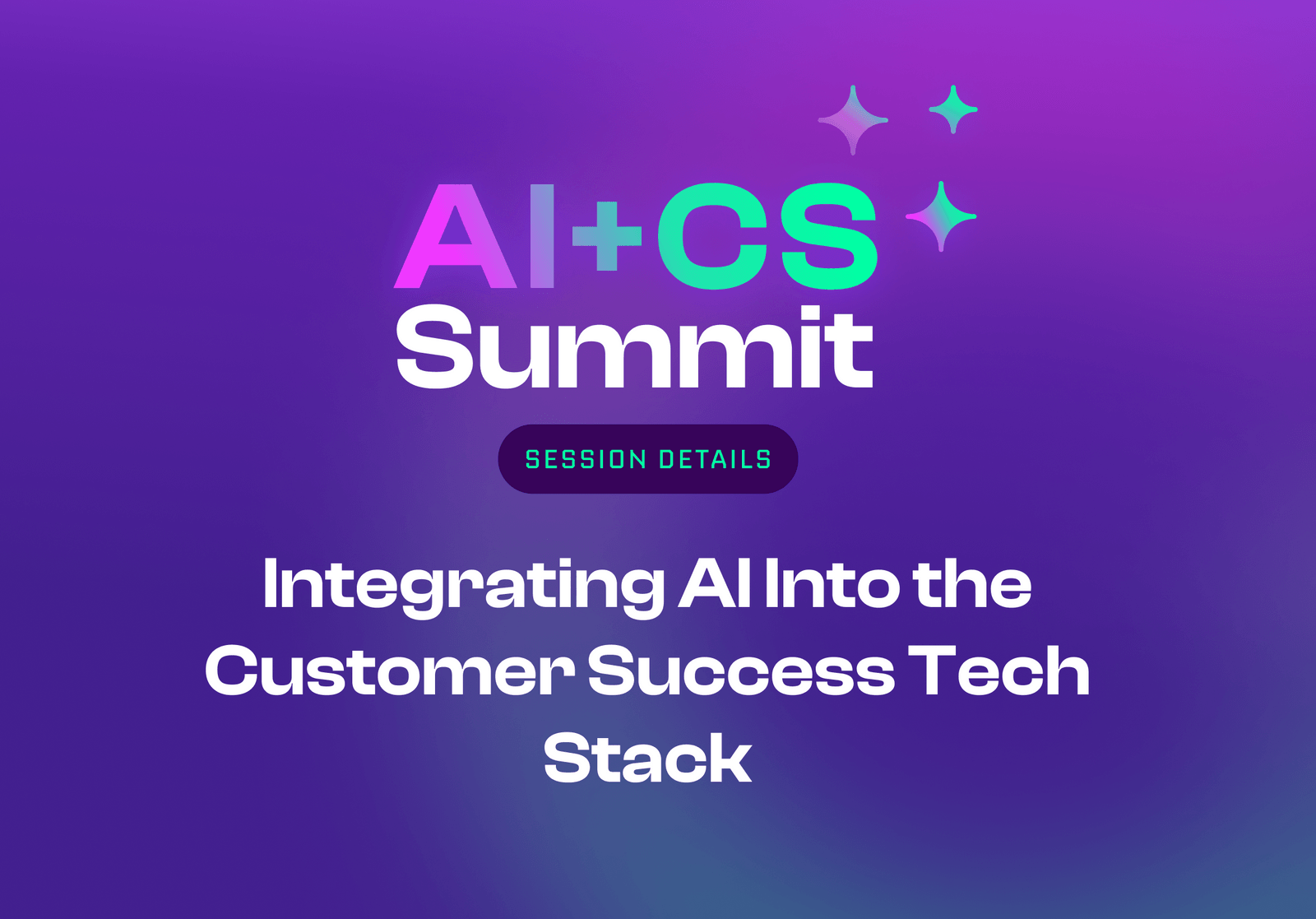 AI+CS
Summit

SESSION DETAILS

Integrating AI Into the Customer Success Tech Stack